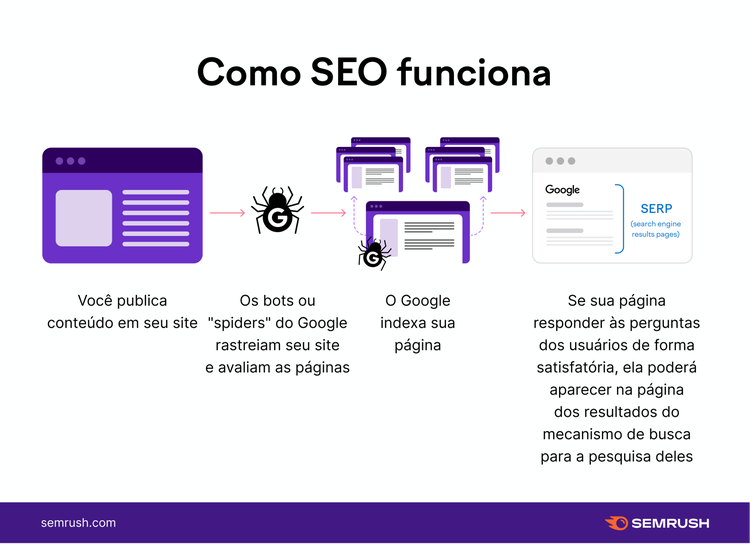 Como SEO funciona

G

G

Google

SERP
(search engine results pages)

Você publica conteúdo em seu site

Os bots ou "spiders" do Google rastreiam seu site e avaliam as páginas

O Google indexa sua página

Se sua página responder às perguntas dos usuários de forma satisfatória, ela poderá aparecer na página dos resultados do mecanismo de busca para a pesquisa deles

semrush.com

SEMRUSH